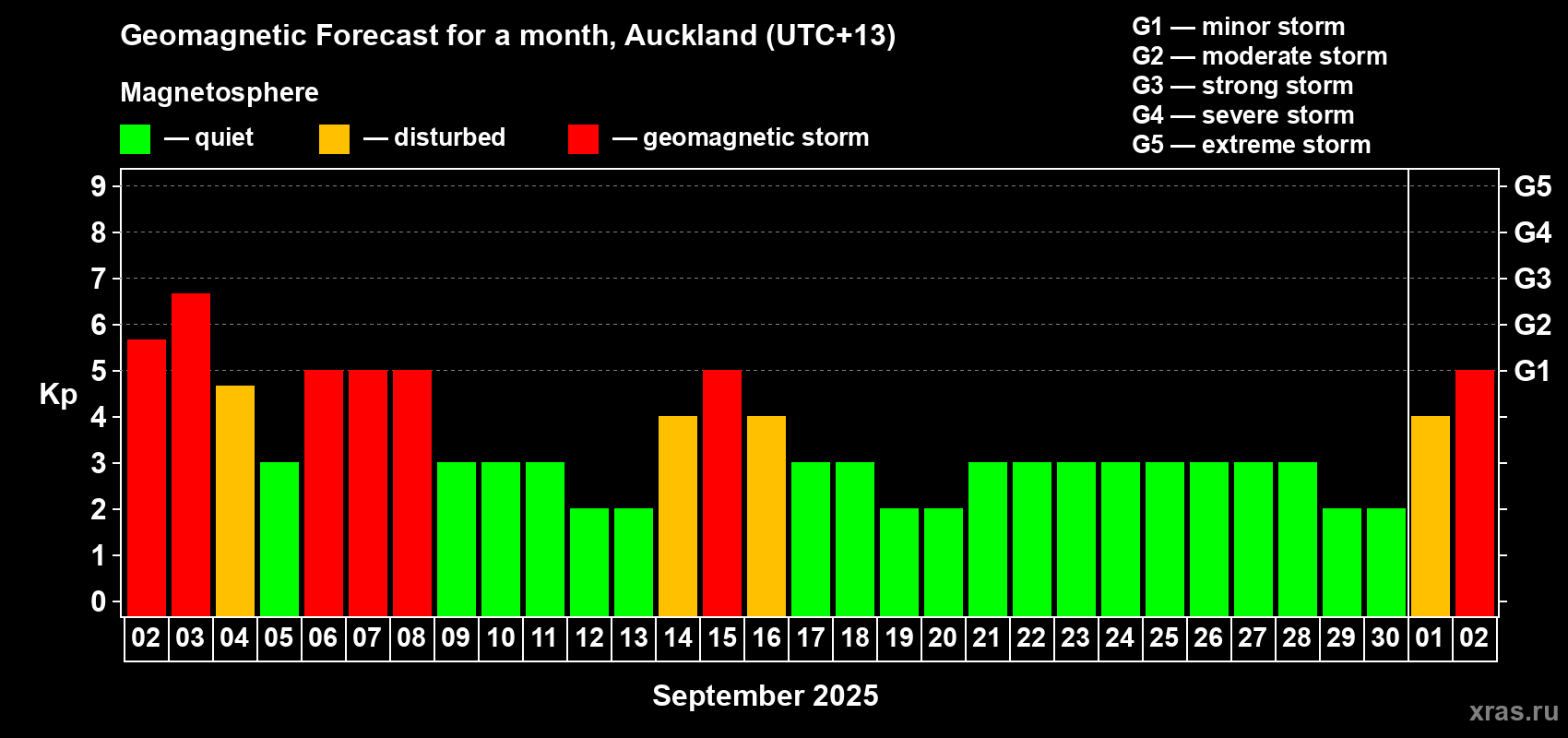 Geomagnetic Forecast for a month, Auckland (UTC+13)

Magnetosphere

— quiet — disturbed — geomagnetic storm

G1 — minor storm
G2 — moderate storm
G3 — strong storm
G4 — severe storm
G5 — extreme storm

Kp

9
8
7
6
5
4
3
2
1
0

G5
G4
G3
G2
G1

02 03 04 05 06 07 08 09 10 11 12 13 14 15 16 17 18 19 20 21 22 23 24 25 26 27 28 29 30 01 02

September 2025

xras.ru